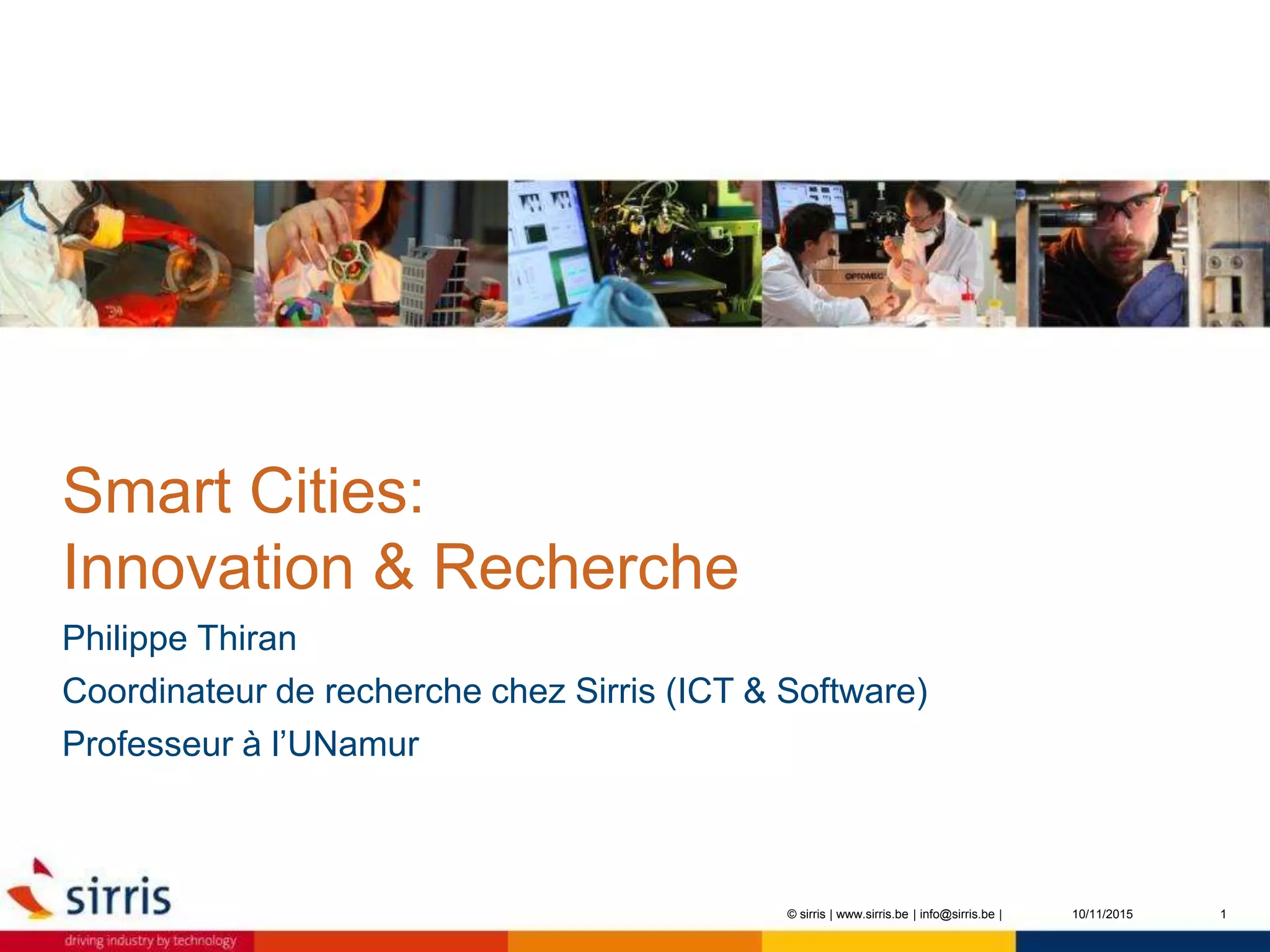 OPTOMEC

Smart Cities:
Innovation & Recherche

Philippe Thiran

Coordinateur de recherche chez Sirris (ICT & Software)

Professeur à l'UNamur

sirris
driving industry by technology

© sirris | www.sirris.be | info@sirris.be | 10/11/2015 1